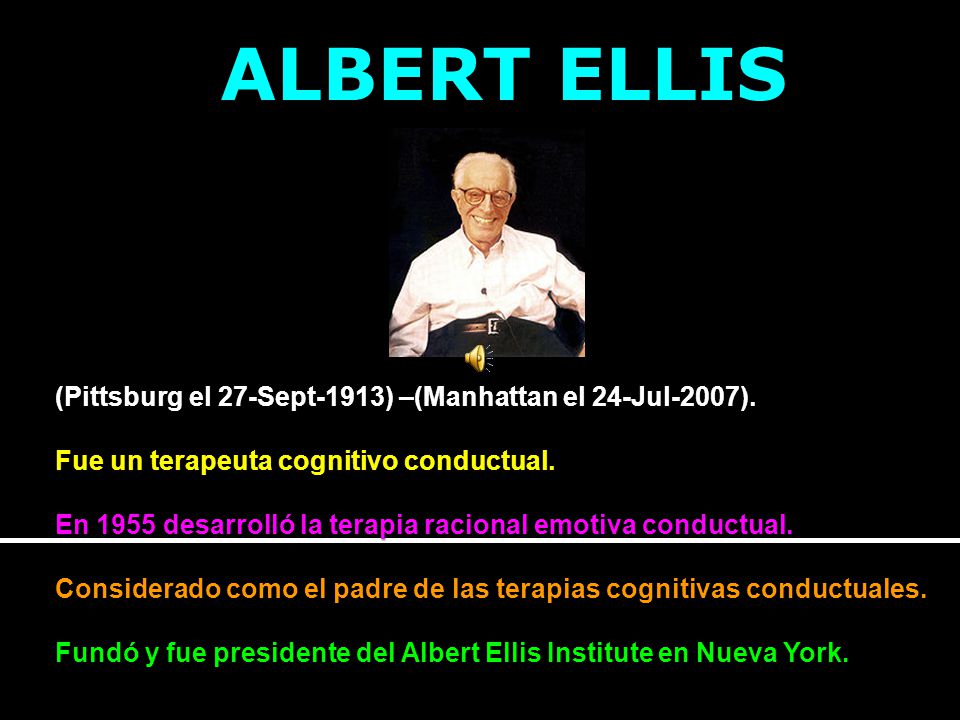 ALBERT ELLIS

(Pittsburg el 27-Sept-1913) –(Manhattan el 24-Jul-2007).

Fue un terapeuta cognitivo conductual.

En 1955 desarrolló la terapia racional emotiva conductual.

Considerado como el padre de las terapias cognitivas conductuales.

Fundó y fue presidente del Albert Ellis Institute en Nueva York.